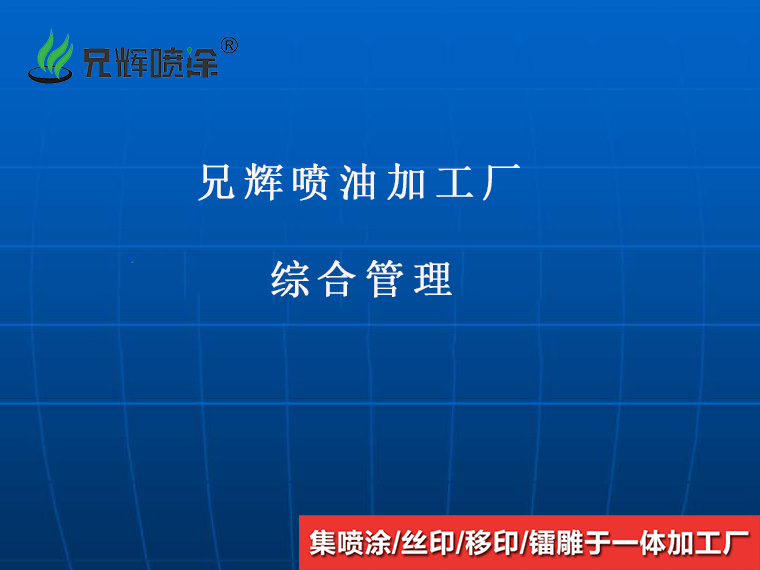 兄辉喷涂®

兄辉喷油加工厂

综合管理

集喷涂/丝印/移印/镭雕于一体加工厂